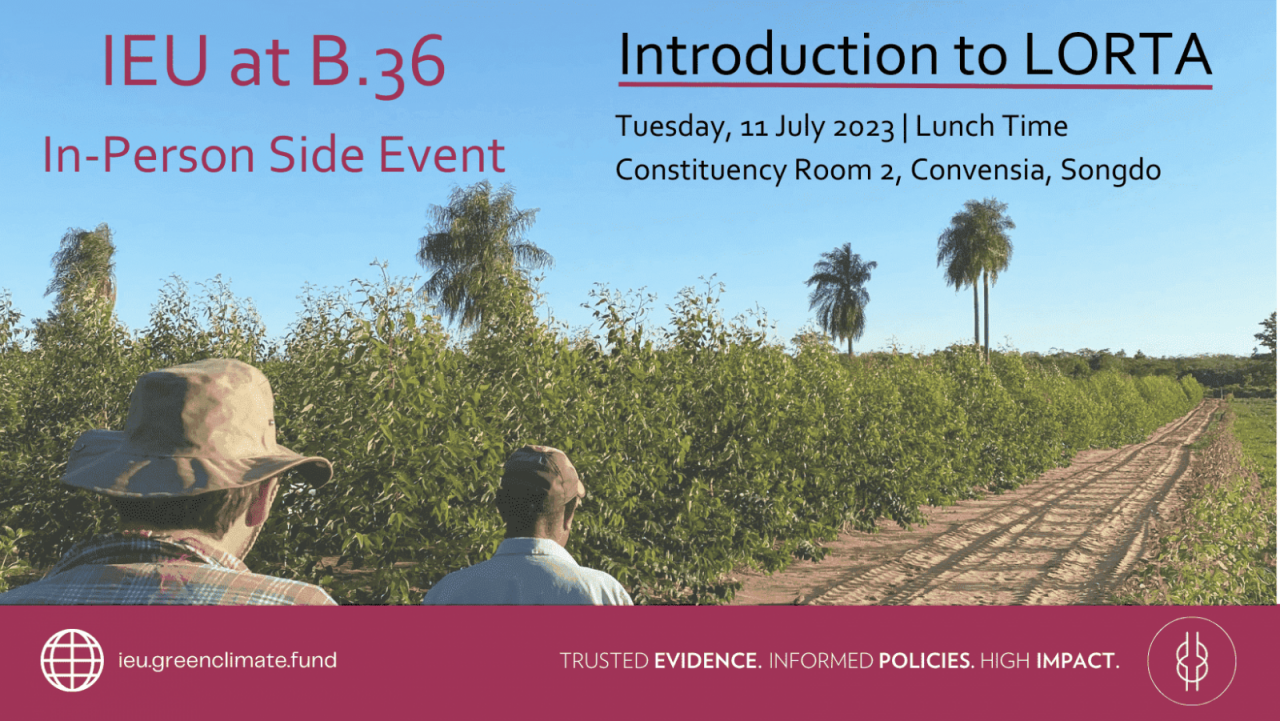 IEU at B.36

In-Person Side Event

Introduction to LORTA

Tuesday, 11 July 2023 | Lunch Time
Constituency Room 2, Convensia, Songdo

ieu.greenclimate.fund

TRUSTED EVIDENCE. INFORMED POLICIES. HIGH IMPACT.